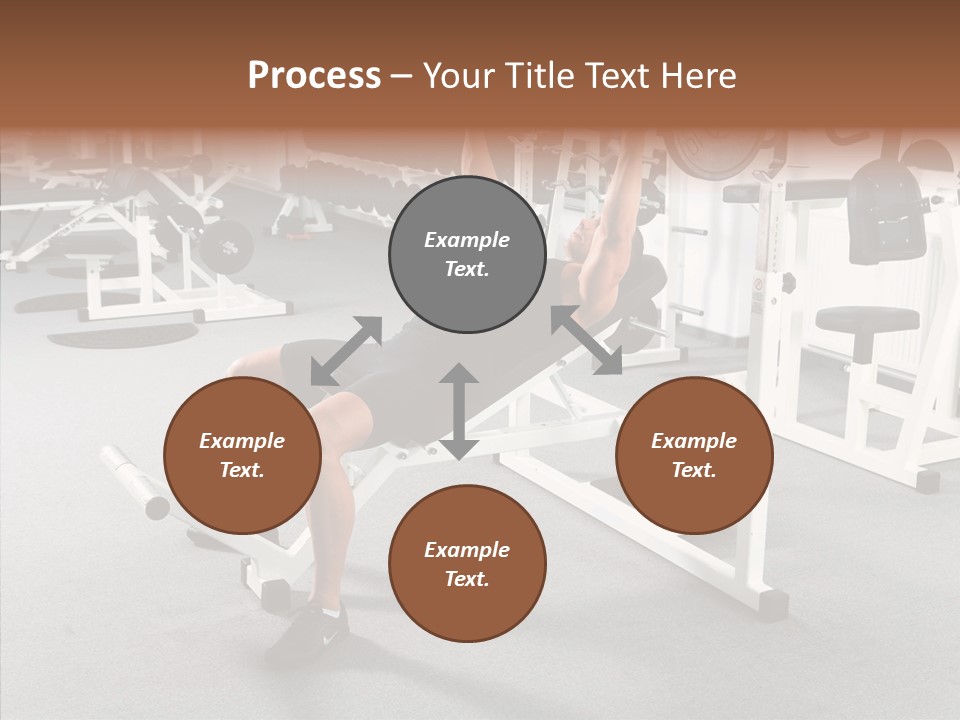 Process – Your Title Text Here

Example Text.

Example Text.

Example Text.

Example Text.